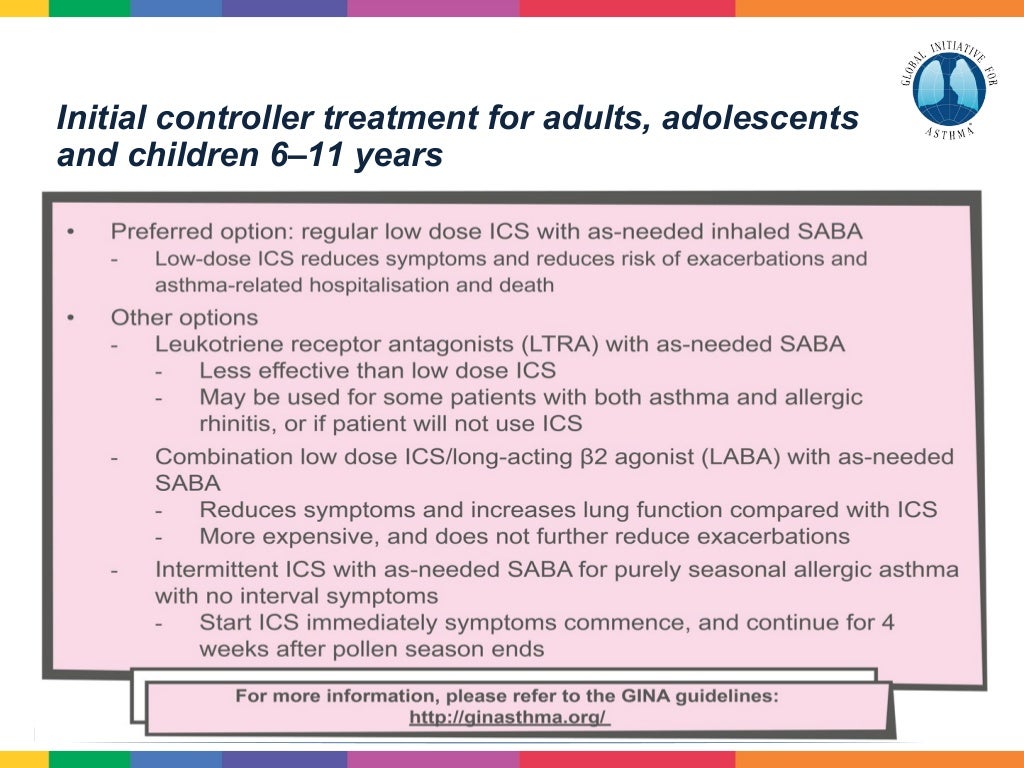 GLOBAL INITIATIVE FOR ASTHMA

Initial controller treatment for adults, adolescents and children 6–11 years

• Preferred option: regular low dose ICS with as-needed inhaled SABA
- Low-dose ICS reduces symptoms and reduces risk of exacerbations and asthma-related hospitalisation and death
• Other options
- Leukotriene receptor antagonists (LTRA) with as-needed SABA
- Less effective than low dose ICS
- May be used for some patients with both asthma and allergic rhinitis, or if patient will not use ICS
- Combination low dose ICS/long-acting β2 agonist (LABA) with as-needed SABA
- Reduces symptoms and increases lung function compared with ICS
- More expensive, and does not further reduce exacerbations
- Intermittent ICS with as-needed SABA for purely seasonal allergic asthma with no interval symptoms
- Start ICS immediately symptoms commence, and continue for 4 weeks after pollen season ends

For more information, please refer to the GINA guidelines: http://ginasthma.org/